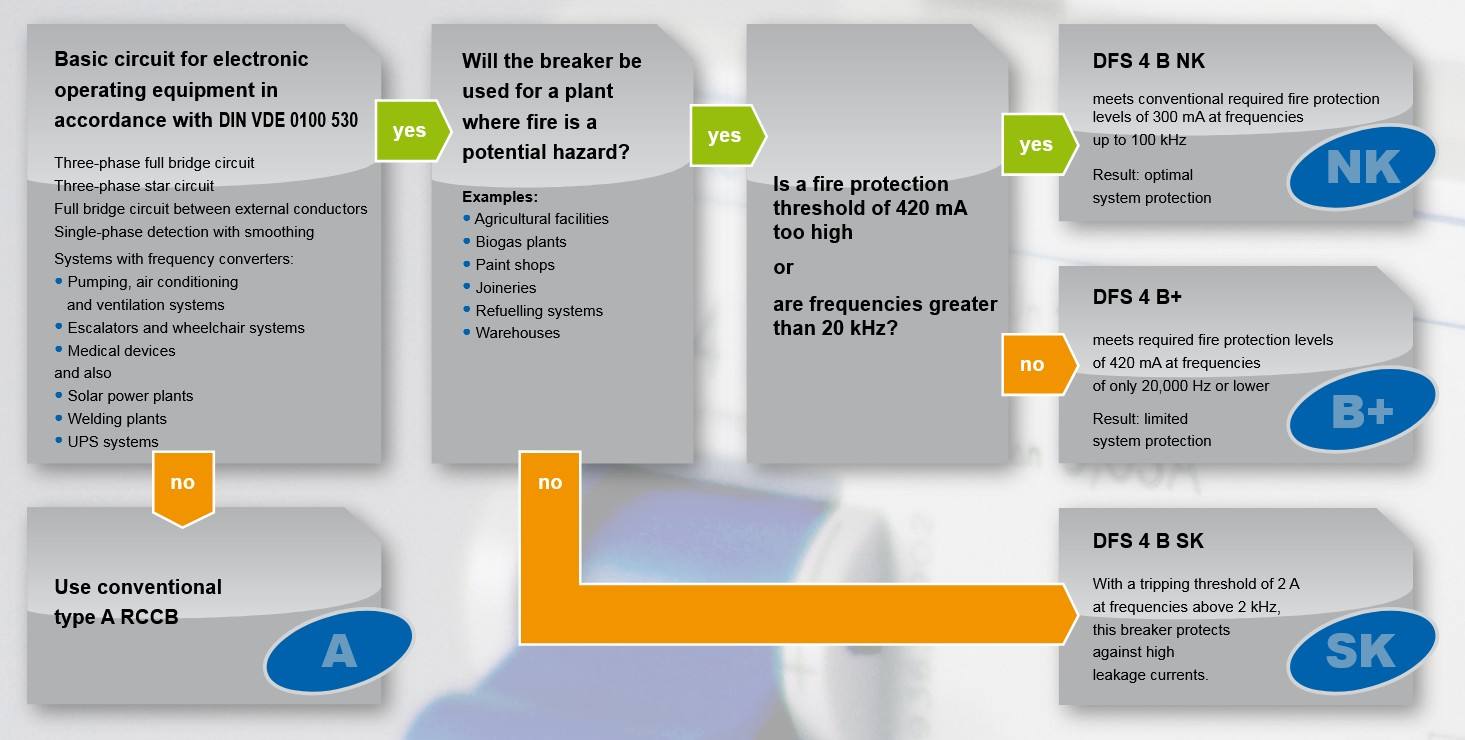 Basic circuit for electronic operating equipment in accordance with DIN VDE 0100 530

Three-phase full bridge circuit
Three-phase star circuit
Full bridge circuit between external conductors
Single-phase detection with smoothing

Systems with frequency converters:
• Pumping, air conditioning and ventilation systems
• Escalators and wheelchair systems
• Medical devices
and also
• Solar power plants
• Welding plants
• UPS systems

yes

no

Use conventional type A RCCB

A

Will the breaker be used for a plant where fire is a potential hazard?

Examples:
• Agricultural facilities
• Biogas plants
• Paint shops
• Joineries
• Refuelling systems
• Warehouses

yes

no

Is a fire protection threshold of 420 mA too high

or

are frequencies greater than 20 kHz?

yes

no

DFS 4 B NK

meets conventional required fire protection levels of 300 mA at frequencies up to 100 kHz

Result: optimal system protection

NK

DFS 4 B+

meets required fire protection levels of 420 mA at frequencies of only 20,000 Hz or lower

Result: limited system protection

B+

DFS 4 B SK

With a tripping threshold of 2 A at frequencies above 2 kHz, this breaker protects against high leakage currents.

SK